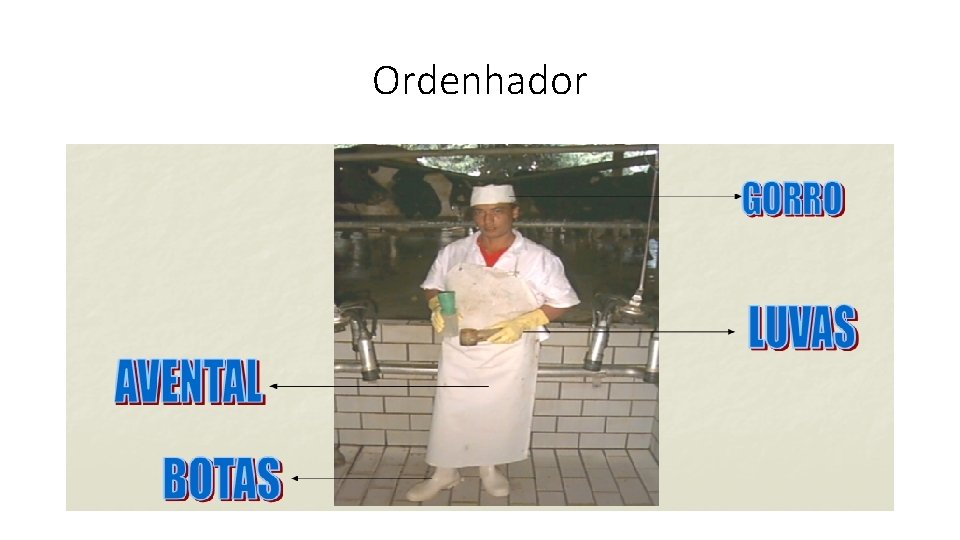 Ordenhador

GORRO

LUVAS

AVENTAL

BOTAS